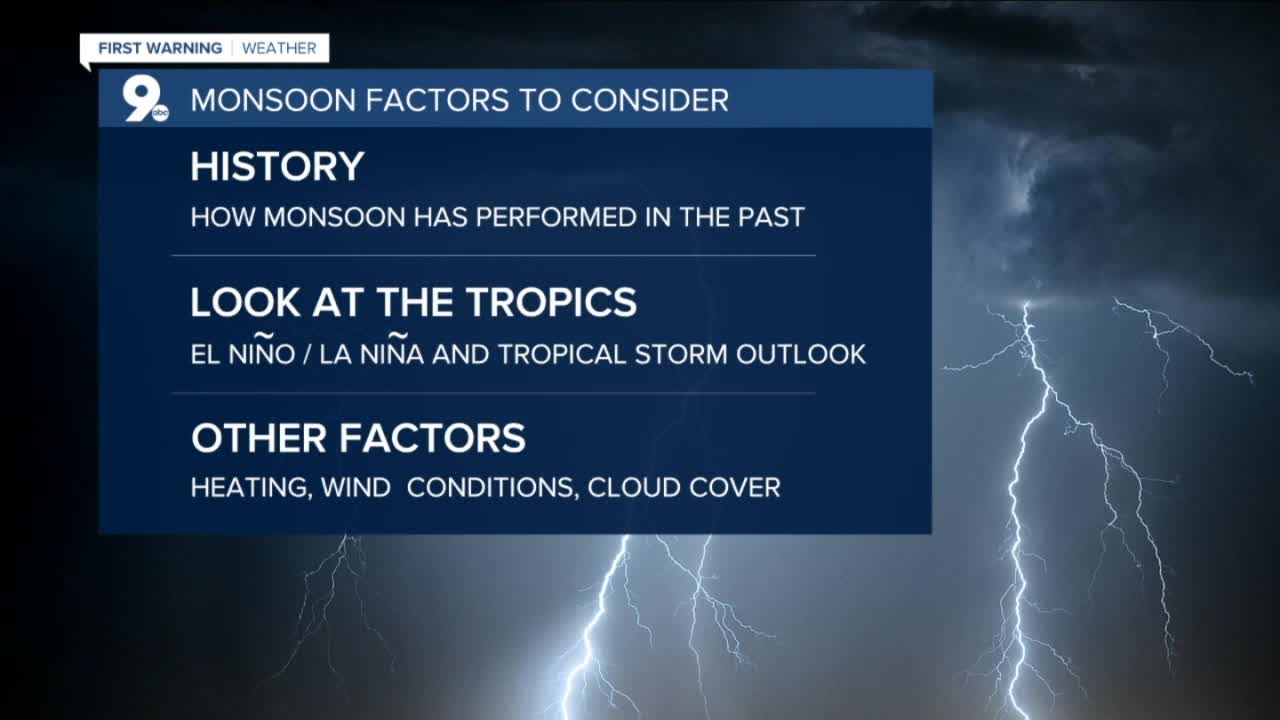 FIRST WARNING | WEATHER

9 abc

MONSOON FACTORS TO CONSIDER

HISTORY

HOW MONSOON HAS PERFORMED IN THE PAST

LOOK AT THE TROPICS

EL NIÑO / LA NIÑA AND TROPICAL STORM OUTLOOK

OTHER FACTORS

HEATING, WIND CONDITIONS, CLOUD COVER